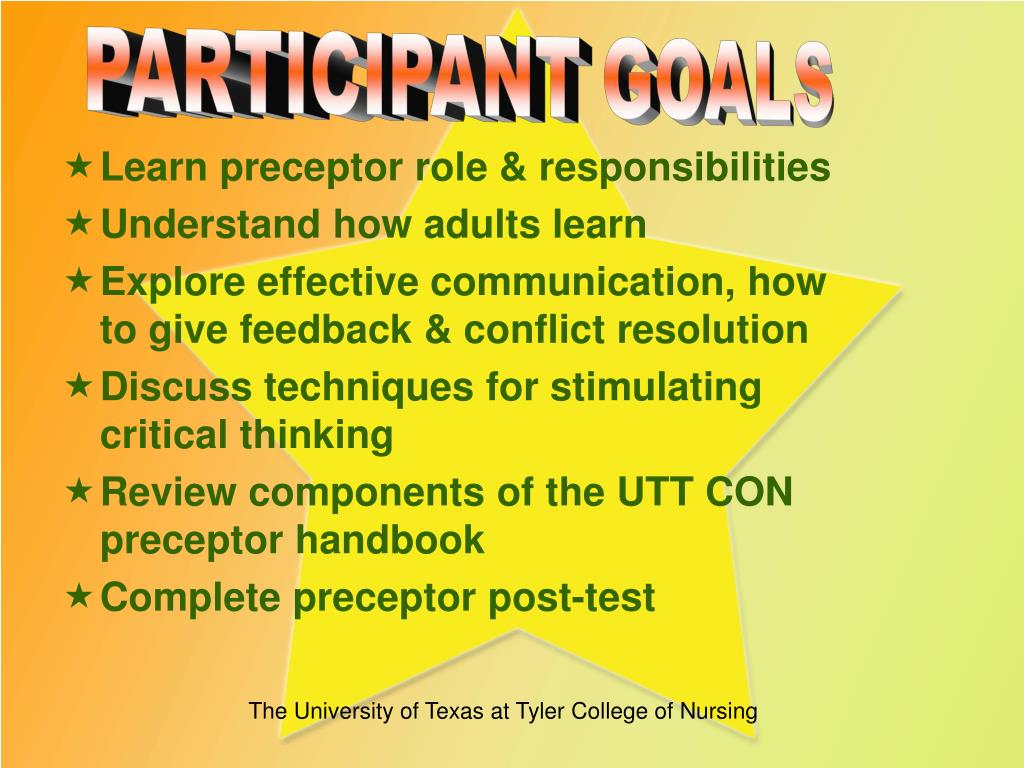 PARTICIPANT GOALS

★ Learn preceptor role & responsibilities
★ Understand how adults learn
★ Explore effective communication, how to give feedback & conflict resolution
★ Discuss techniques for stimulating critical thinking
★ Review components of the UTT CON preceptor handbook
★ Complete preceptor post-test

The University of Texas at Tyler College of Nursing